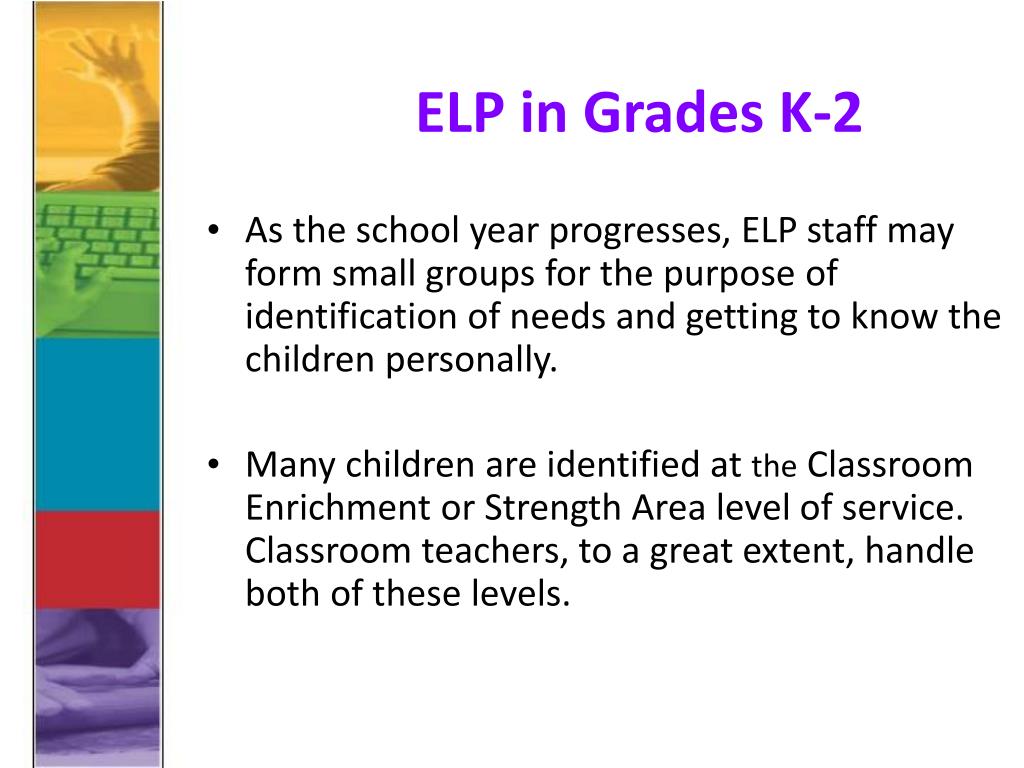 ELP in Grades K-2

• As the school year progresses, ELP staff may form small groups for the purpose of identification of needs and getting to know the children personally.

• Many children are identified at the Classroom Enrichment or Strength Area level of service. Classroom teachers, to a great extent, handle both of these levels.